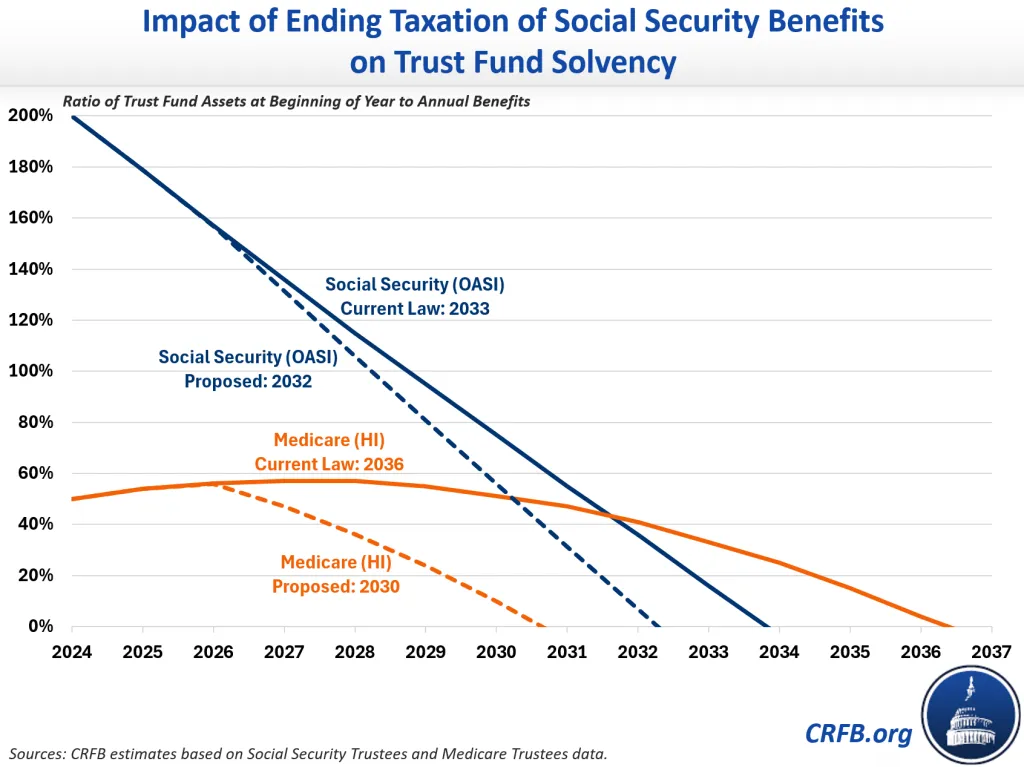 Impact of Ending Taxation of Social Security Benefits on Trust Fund Solvency

Ratio of Trust Fund Assets at Beginning of Year to Annual Benefits

200%
180%
160%
140%
120%
100%
80%
60%
40%
20%
0%

Social Security (OASI) Current Law: 2033

Social Security (OASI) Proposed: 2032

Medicare (HI) Current Law: 2036

Medicare (HI) Proposed: 2030

2024 2025 2026 2027 2028 2029 2030 2031 2032 2033 2034 2035 2036 2037

CRFB.org

Sources: CRFB estimates based on Social Security Trustees and Medicare Trustees data.